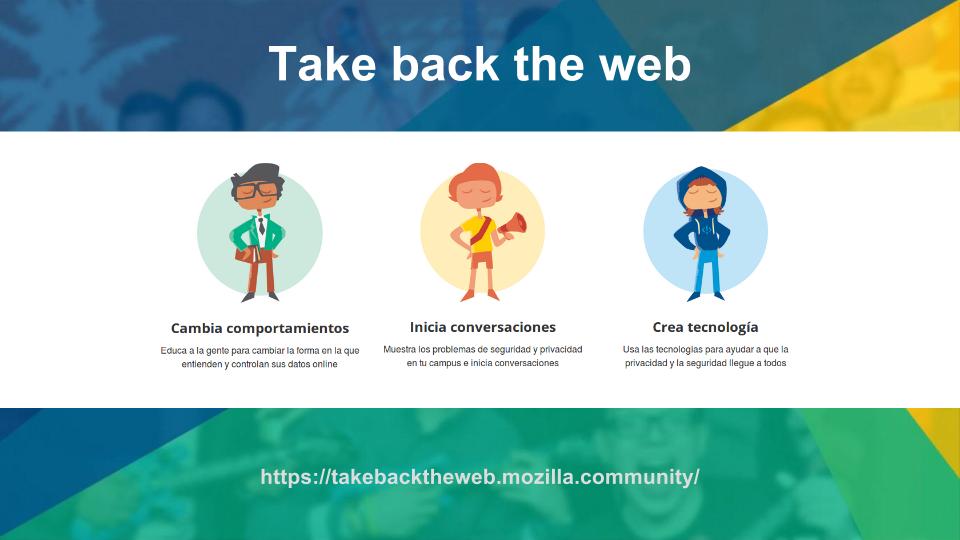 Take back the web

Cambia comportamientos

Educa a la gente para cambiar la forma en la que entienden y controlan sus datos online

Inicia conversaciones

Muestra los problemas de seguridad y privacidad en tu campus e inicia conversaciones

Crea tecnología

Usa las tecnologías para ayudar a que la privacidad y la seguridad llegue a todos

https://takebacktheweb.mozilla.community/